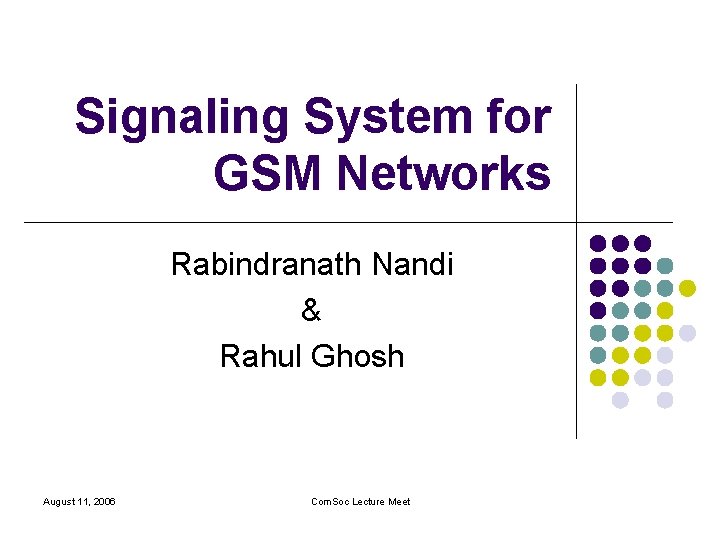 Signaling System for GSM Networks

Rabindranath Nandi
&
Rahul Ghosh

August 11, 2006

ComSoc Lecture Meet